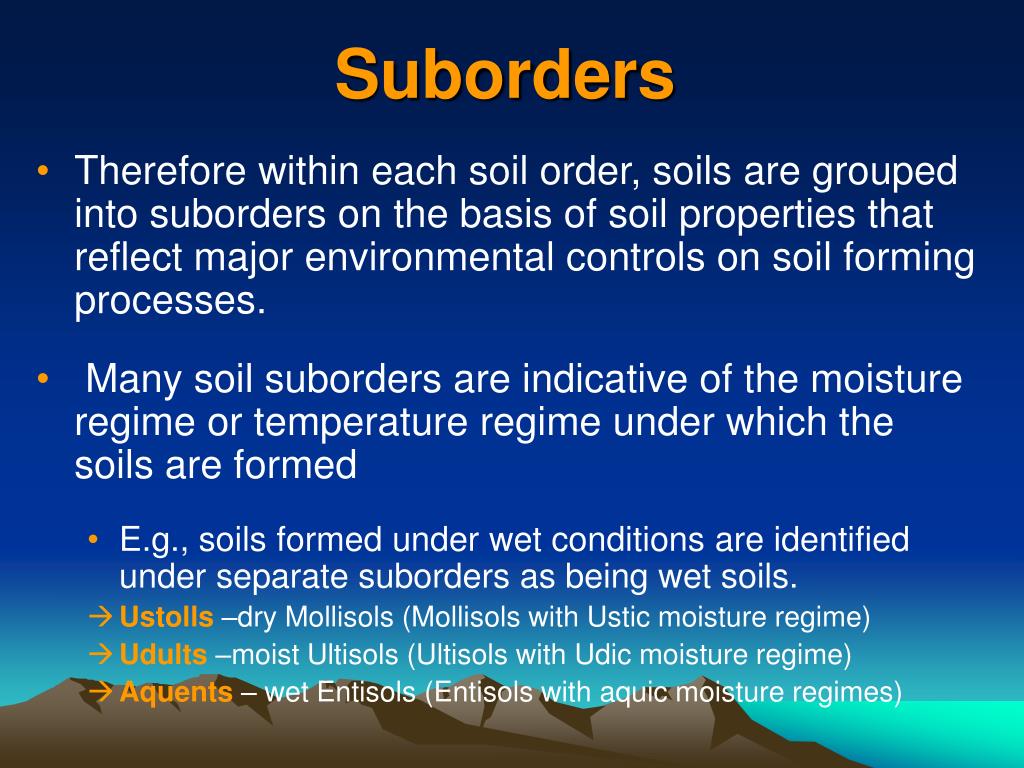 Suborders

• Therefore within each soil order, soils are grouped into suborders on the basis of soil properties that reflect major environmental controls on soil forming processes.

• Many soil suborders are indicative of the moisture regime or temperature regime under which the soils are formed

• E.g., soils formed under wet conditions are identified under separate suborders as being wet soils.

→ Ustolls –dry Mollisols (Mollisols with Ustic moisture regime)

→ Udults –moist Ultisols (Ultisols with Udic moisture regime)

→ Aquents – wet Entisols (Entisols with aquic moisture regimes)